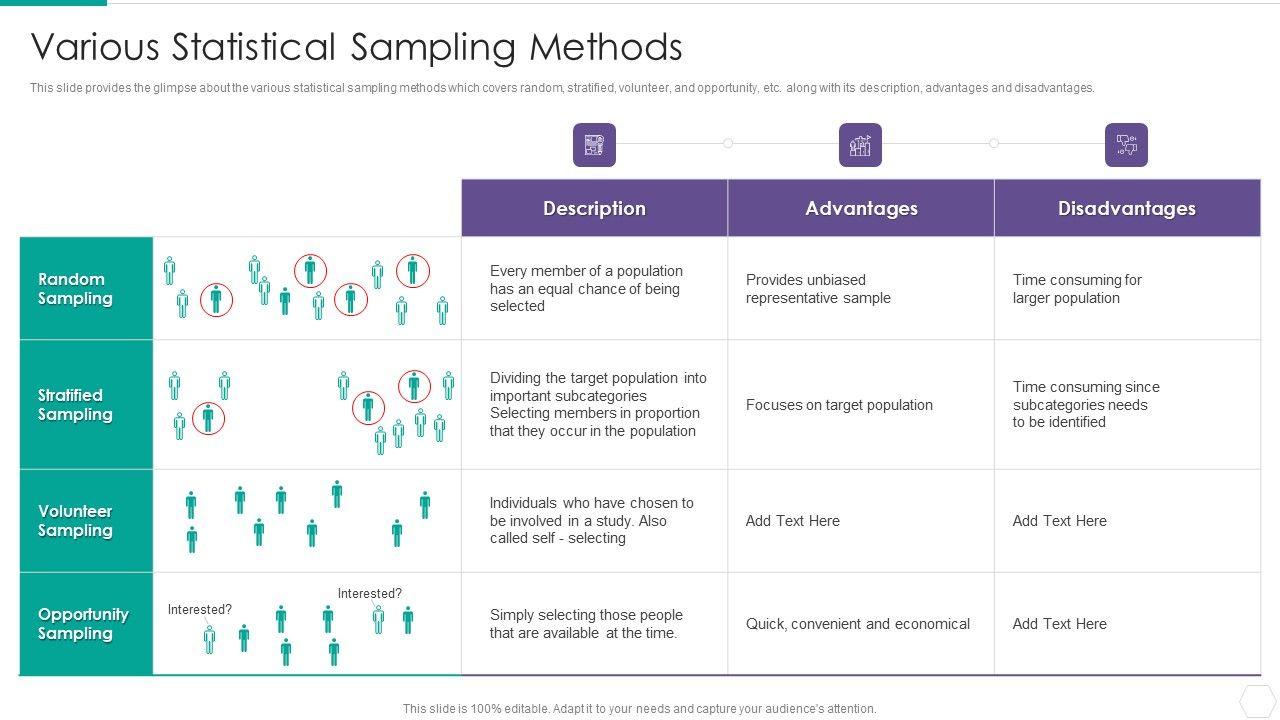 Various Statistical Sampling Methods

This slide provides the glimpse about the various statistical sampling methods which covers random, stratified, volunteer, and opportunity, etc. along with its description, advantages and disadvantages.

| | | Description | Advantages | Disadvantages |
|---|---|---|---|---|
| Random Sampling | | Every member of a population has an equal chance of being selected | Provides unbiased representative sample | Time consuming for larger population |
| Stratified Sampling | | Dividing the target population into important subcategories Selecting members in proportion that they occur in the population | Focuses on target population | Time consuming since subcategories needs to be identified |
| Volunteer Sampling | | Individuals who have chosen to be involved in a study. Also called self - selecting | Add Text Here | Add Text Here |
| Opportunity Sampling | Interested? Interested? | Simply selecting those people that are available at the time. | Quick, convenient and economical | Add Text Here |

This slide is 100% editable. Adapt it to your needs and capture your audience's attention.